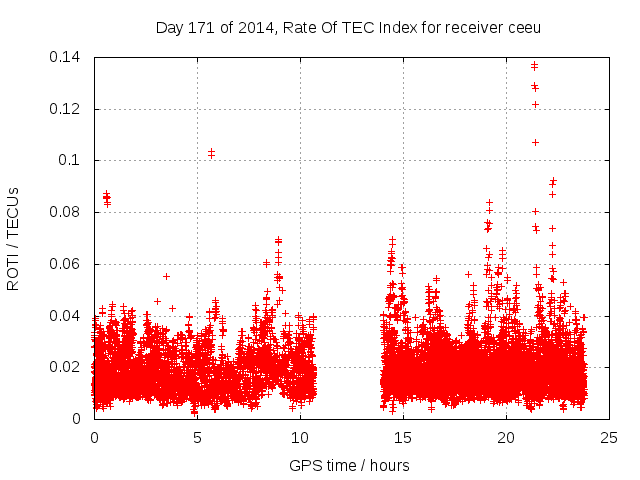 Day 171 of 2014, Rate Of TEC Index for receiver ceeu

ROTI / TECUs

0.14
0.12
0.1
0.08
0.06
0.04
0.02
0

0
5
10
15
20
25

GPS time / hours